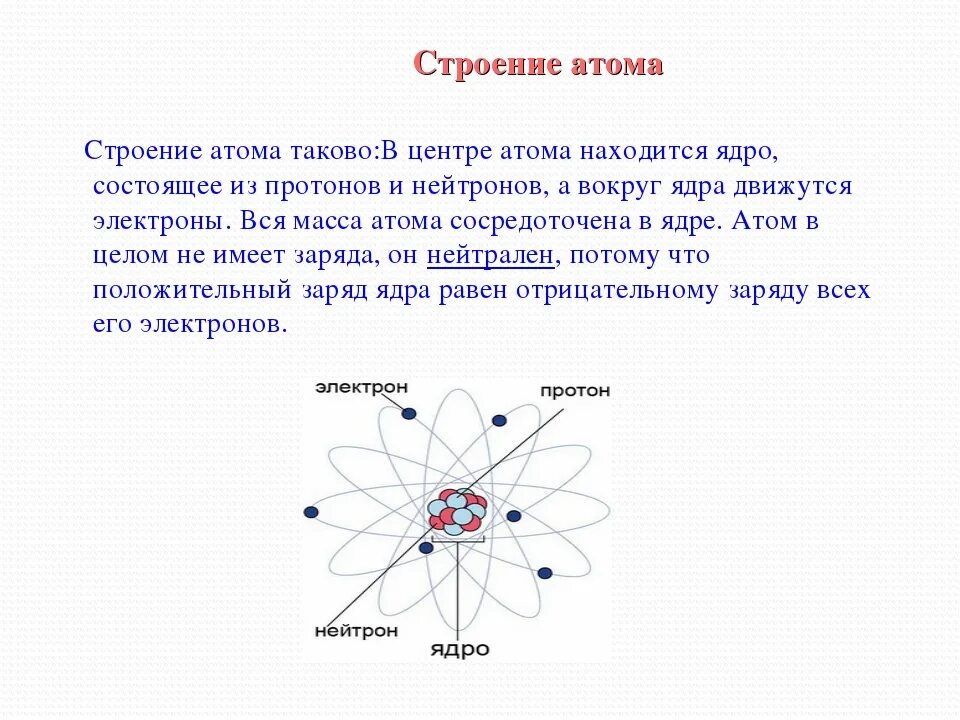 Строение атома

Строение атома таково:В центре атома находится ядро, состоящее из протонов и нейтронов, а вокруг ядра движутся электроны. Вся масса атома сосредоточена в ядре. Атом в целом не имеет заряда, он нейтрален, потому что положительный заряд ядра равен отрицательному заряду всех его электронов.

электрон
протон
нейтрон
ядро